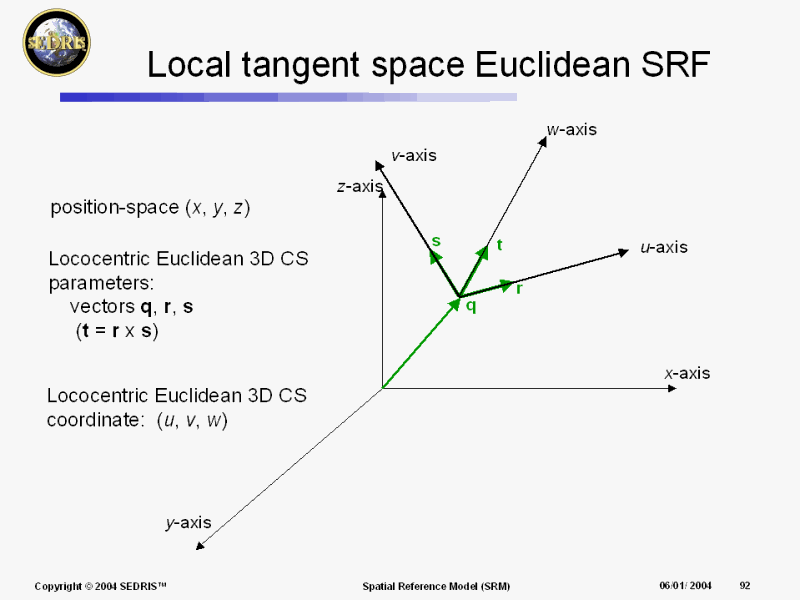 SEDRIS

Local tangent space Euclidean SRF

position-space ($x$, $y$, $z$)

Lococentric Euclidean 3D CS parameters:
vectors **q**, **r**, **s**
(**t** = **r** x **s**)

Lococentric Euclidean 3D CS coordinate: ($u$, $v$, $w$)

$w$-axis
$v$-axis
$z$-axis
s
t
$u$-axis
r
q
$x$-axis
$y$-axis

Copyright © 2004 SEDRIS™
Spatial Reference Model (SRM)
06/01/ 2004
92